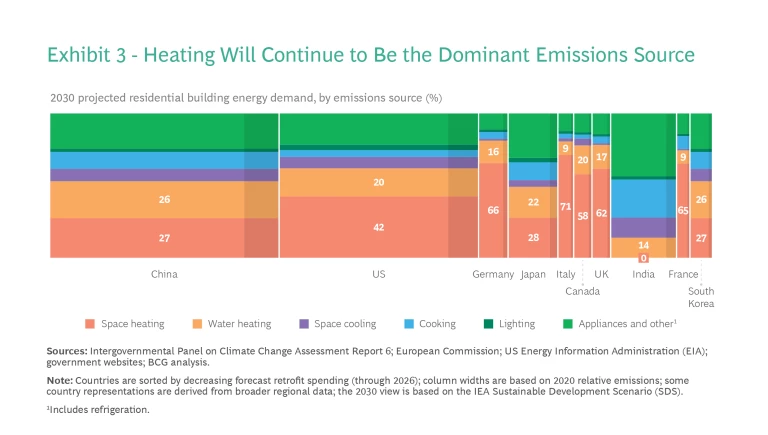 Exhibit 3 - Heating Will Continue to Be the Dominant Emissions Source

2030 projected residential building energy demand, by emissions source (%)

26
27
20
42
16
66
22
28
9
71
20
58
17
62
14
0
9
65
26
27

China
US
Germany
Japan
Italy
Canada
UK
India
France
South Korea

Space heating
Water heating
Space cooling
Cooking
Lighting
Appliances and other¹

Sources: Intergovernmental Panel on Climate Change Assessment Report 6; European Commission; US Energy Information Administration (EIA); government websites; BCG analysis.

Note: Countries are sorted by decreasing forecast retrofit spending (through 2026); column widths are based on 2020 relative emissions; some country representations are derived from broader regional data; the 2030 view is based on the IEA Sustainable Development Scenario (SDS).

¹Includes refrigeration.